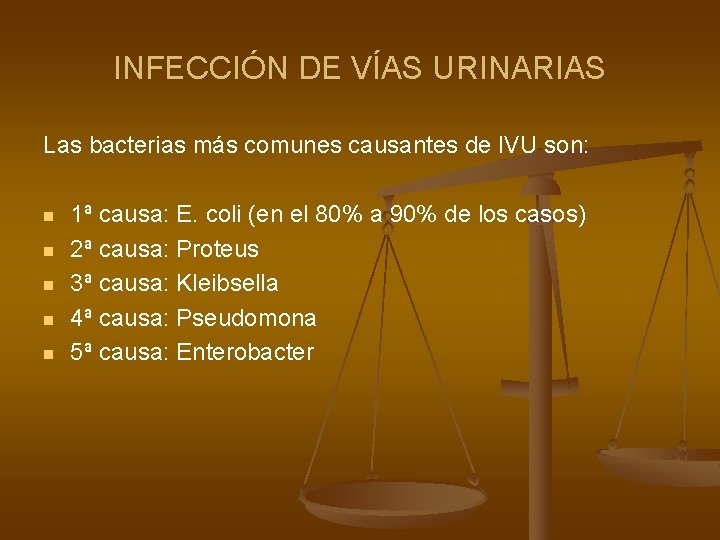 INFECCIÓN DE VÍAS URINARIAS

Las bacterias más comunes causantes de IVU son:

- 1ª causa: E. coli (en el 80% a 90% de los casos)
- 2ª causa: Proteus
- 3ª causa: Kleibsella
- 4ª causa: Pseudomona
- 5ª causa: Enterobacter